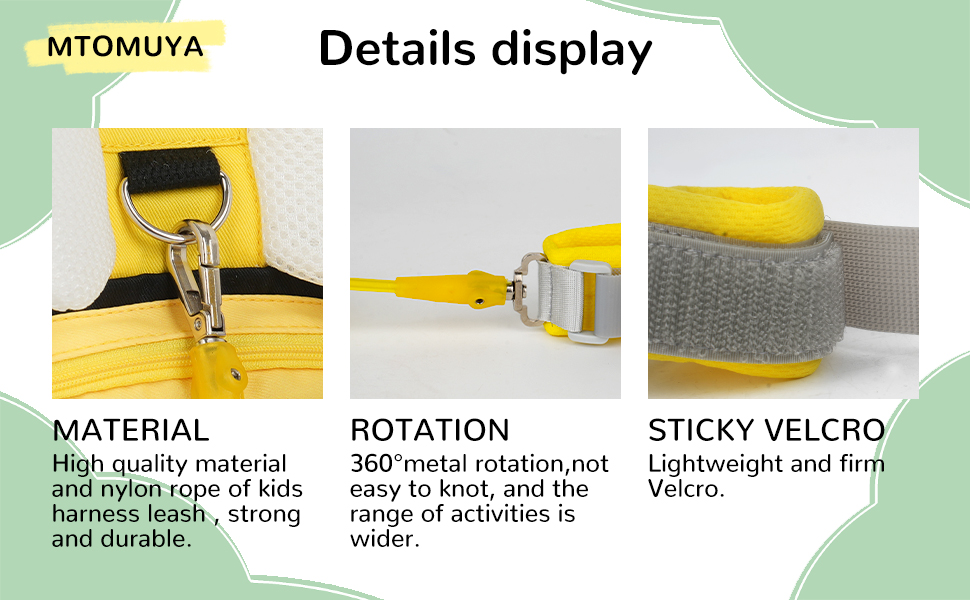 MTOMUYA

Details display

MATERIAL
High quality material and nylon rope of kids harness leash , strong and durable.

ROTATION
360°metal rotation,not easy to knot, and the range of activities is wider.

STICKY VELCRO
Lightweight and firm Velcro.